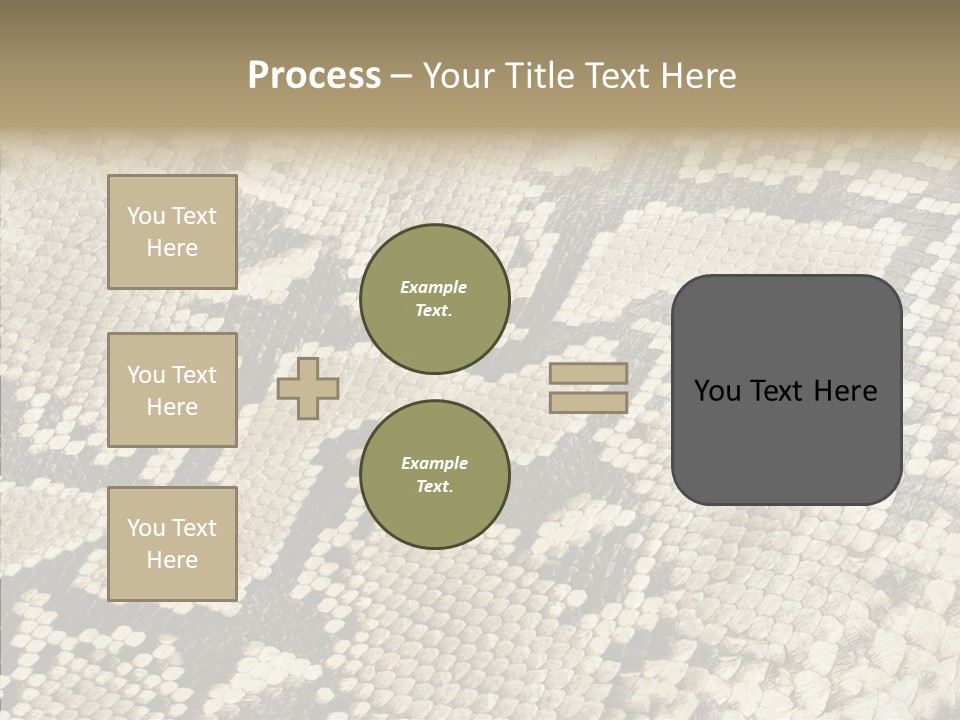 Process – Your Title Text Here

You Text Here

You Text Here

You Text Here

Example Text.

Example Text.

You Text Here